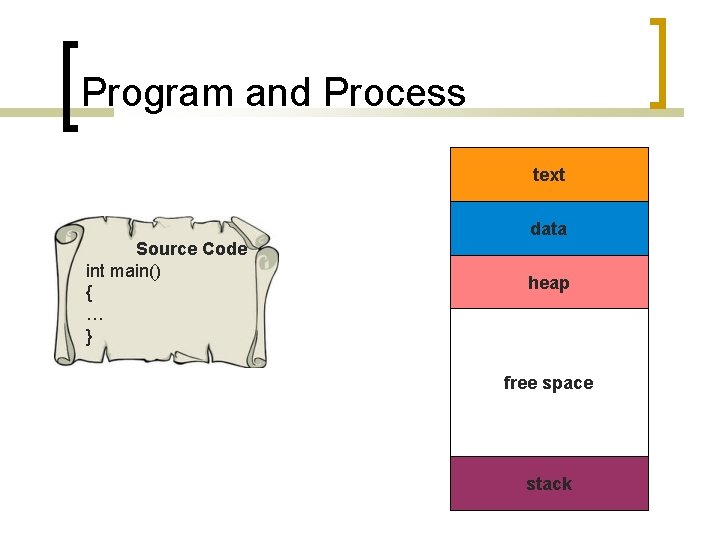 Program and Process

Source Code
int main()
{
…
}

text
data
heap
free space
stack